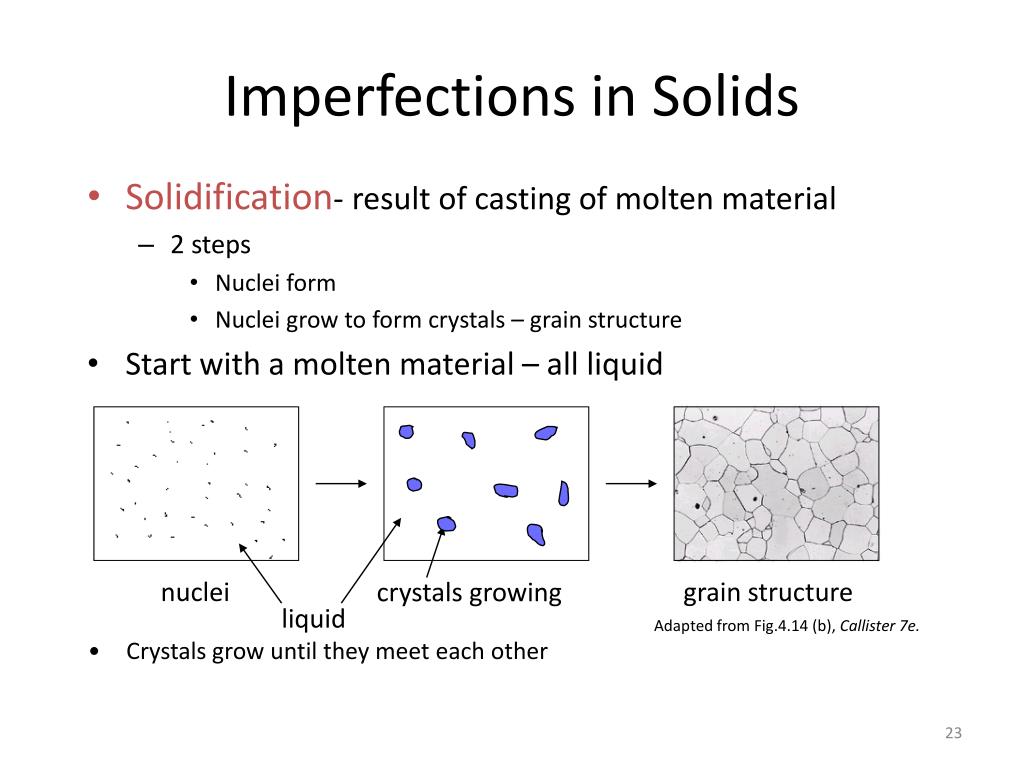 Imperfections in Solids

• Solidification- result of casting of molten material
– 2 steps
• Nuclei form
• Nuclei grow to form crystals – grain structure

• Start with a molten material – all liquid

nuclei
liquid
crystals growing
grain structure
Adapted from Fig.4.14 (b), Callister 7e.

• Crystals grow until they meet each other

23